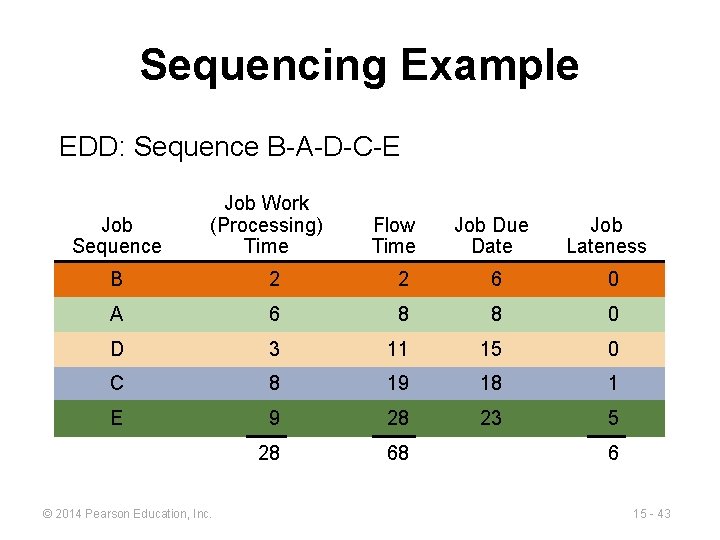 Sequencing Example

EDD: Sequence B-A-D-C-E

| Job Sequence | Job Work (Processing) Time | Flow Time | Job Due Date | Job Lateness |
|---|---|---|---|---|
| B | 2 | 2 | 6 | 0 |
| A | 6 | 8 | 8 | 0 |
| D | 3 | 11 | 15 | 0 |
| C | 8 | 19 | 18 | 1 |
| E | 9 | 28 | 23 | 5 |
| | 28 | 68 | | 6 |

© 2014 Pearson Education, Inc.

15 - 43